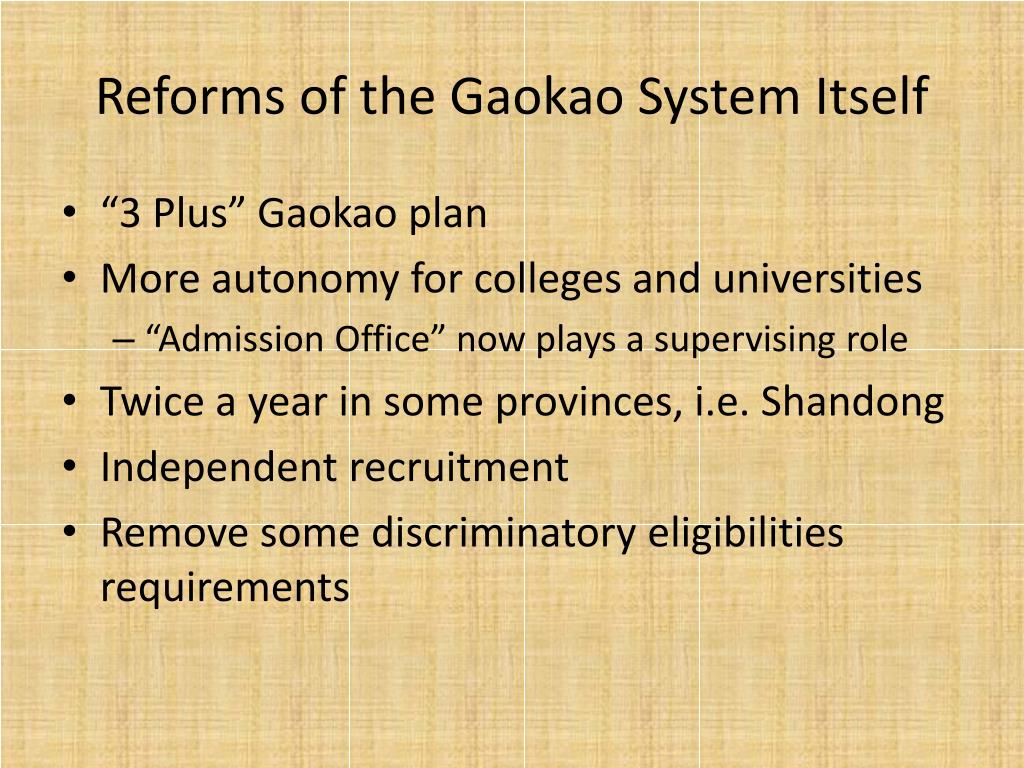 Reforms of the Gaokao System Itself

• “3 Plus” Gaokao plan
• More autonomy for colleges and universities
– “Admission Office” now plays a supervising role
• Twice a year in some provinces, i.e. Shandong
• Independent recruitment
• Remove some discriminatory eligibilities requirements